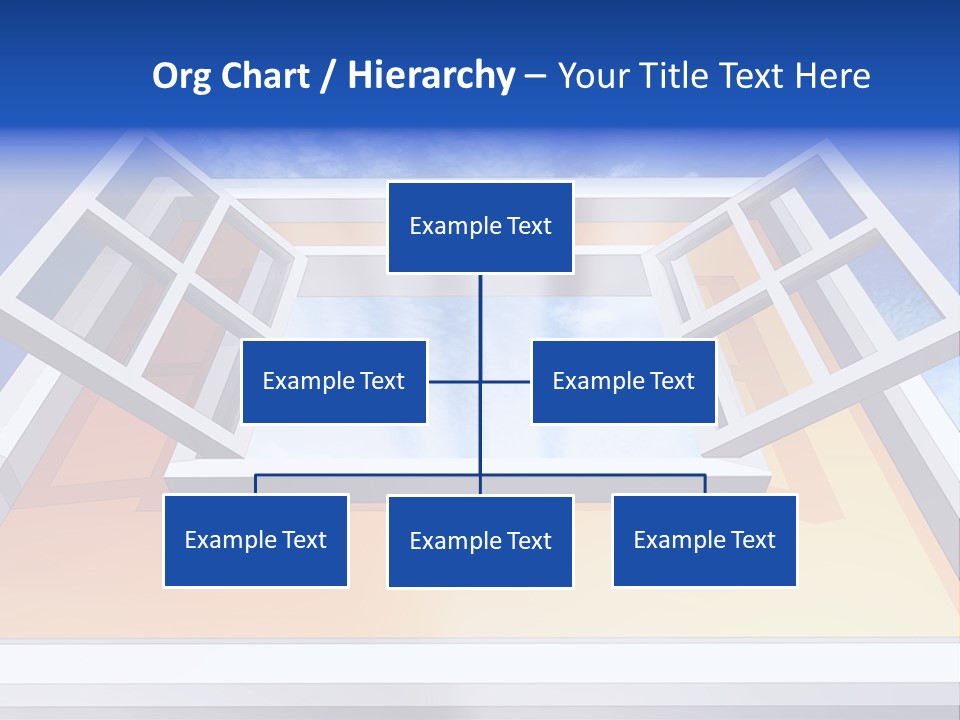 Org Chart / Hierarchy – Your Title Text Here

Example Text

Example Text

Example Text

Example Text

Example Text

Example Text